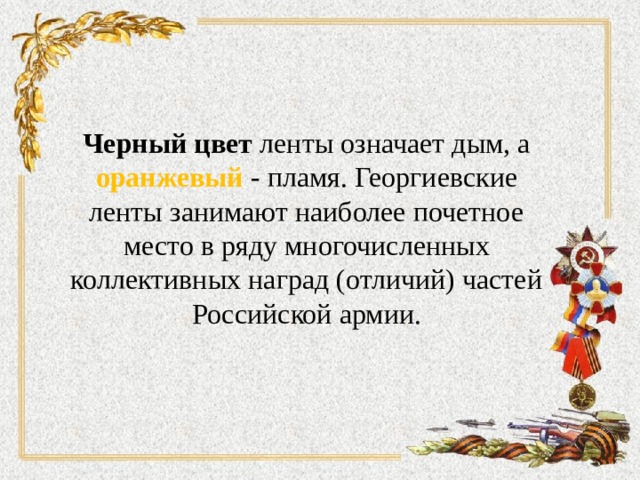 Черный цвет ленты означает дым, а оранжевый - пламя. Георгиевские ленты занимают наиболее почетное место в ряду многочисленных коллективных наград (отличий) частей Российской армии.